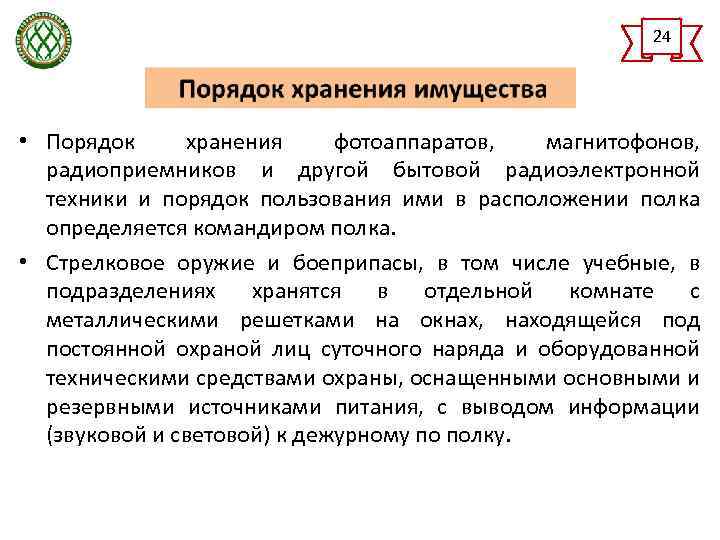 24

Порядок хранения имущества

• Порядок хранения фотоаппаратов, магнитофонов, радиоприемников и другой бытовой радиоэлектронной техники и порядок пользования ими в расположении полка определяется командиром полка.

• Стрелковое оружие и боеприпасы, в том числе учебные, в подразделениях хранятся в отдельной комнате с металлическими решетками на окнах, находящейся под постоянной охраной лиц суточного наряда и оборудованной техническими средствами охраны, оснащенными основными и резервными источниками питания, с выводом информации (звуковой и световой) к дежурному по полку.